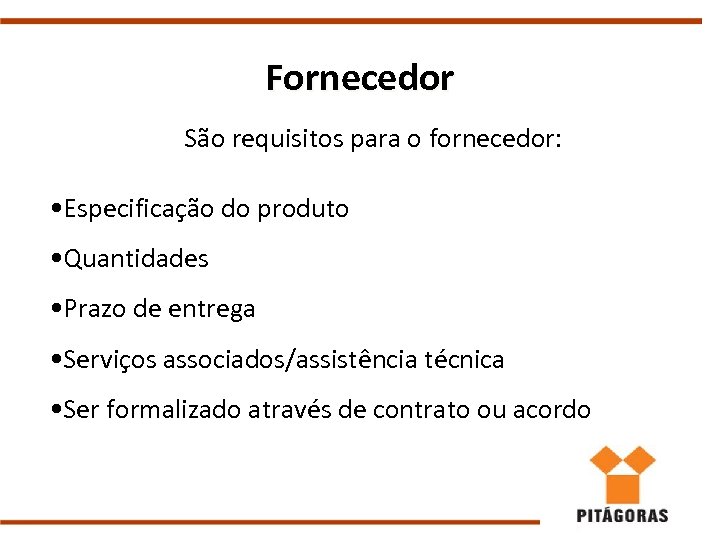 Fornecedor

São requisitos para o fornecedor:

•Especificação do produto

•Quantidades

•Prazo de entrega

•Serviços associados/assistência técnica

•Ser formalizado através de contrato ou acordo

PITÁGORAS